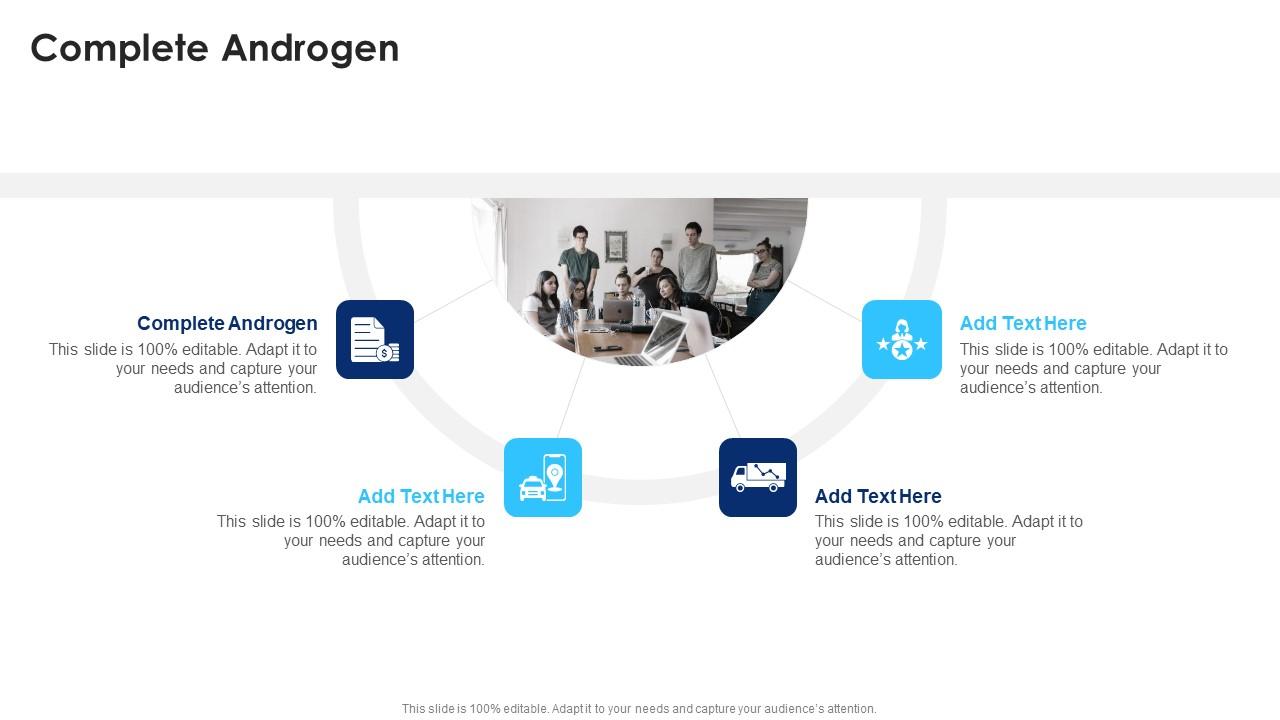 Complete Androgen

Complete Androgen
This slide is 100% editable. Adapt it to your needs and capture your audience's attention.

Add Text Here
This slide is 100% editable. Adapt it to your needs and capture your audience's attention.

Add Text Here
This slide is 100% editable. Adapt it to your needs and capture your audience's attention.

Add Text Here
This slide is 100% editable. Adapt it to your needs and capture your audience's attention.

This slide is 100% editable. Adapt it to your needs and capture your audience's attention.